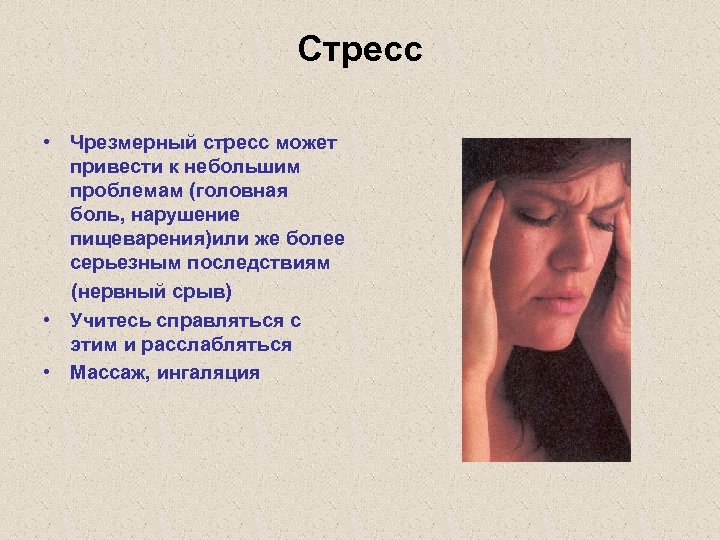 Стресс

• Чрезмерный стресс может привести к небольшим проблемам (головная боль, нарушение пищеварения)или же более серьезным последствиям (нервный срыв)
• Учитесь справляться с этим и расслабляться
• Массаж, ингаляция